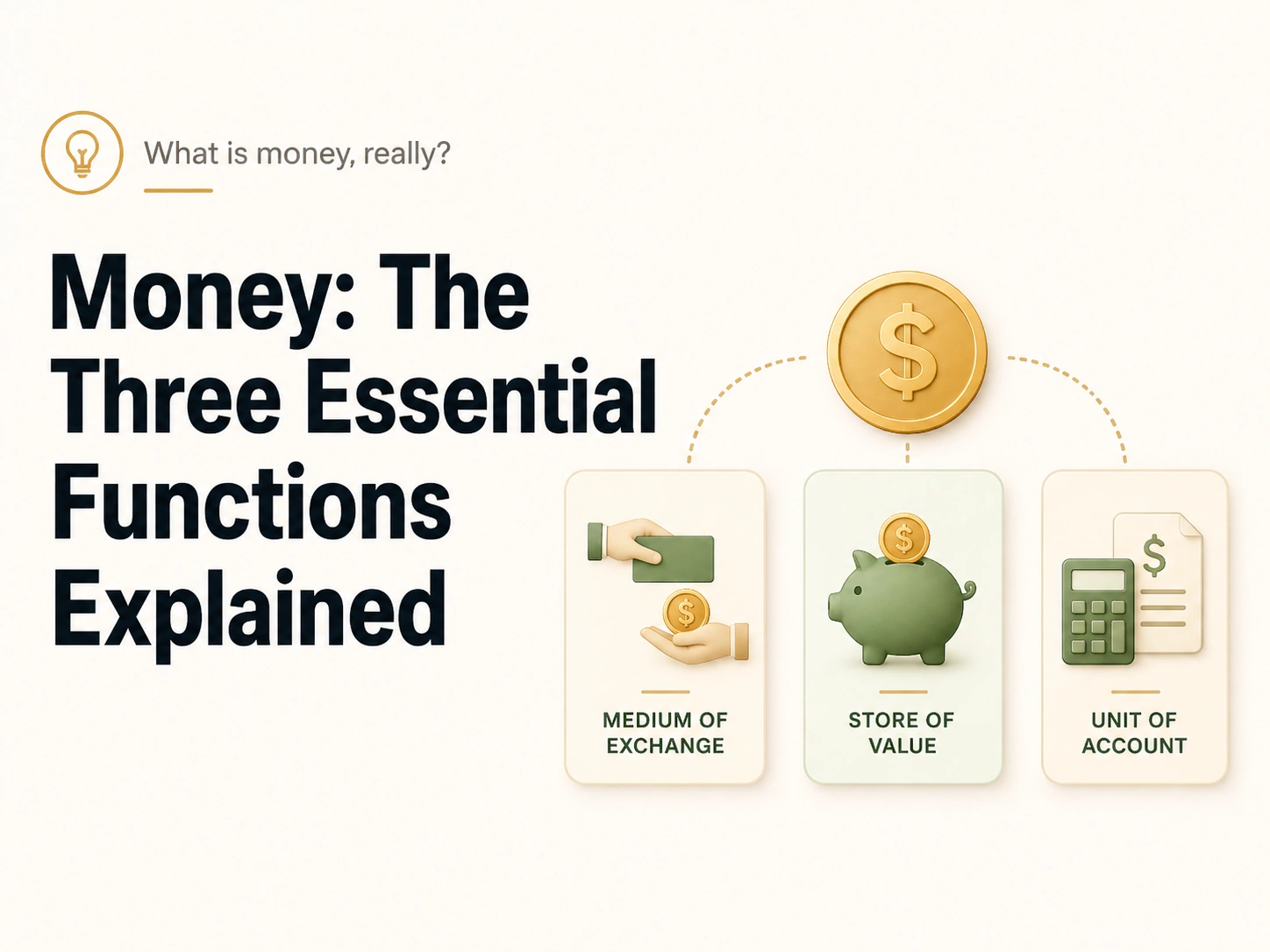 What is money, really?

Money: The Three Essential Functions Explained

$

$

MEDIUM OF EXCHANGE

$

STORE OF VALUE

$

UNIT OF ACCOUNT